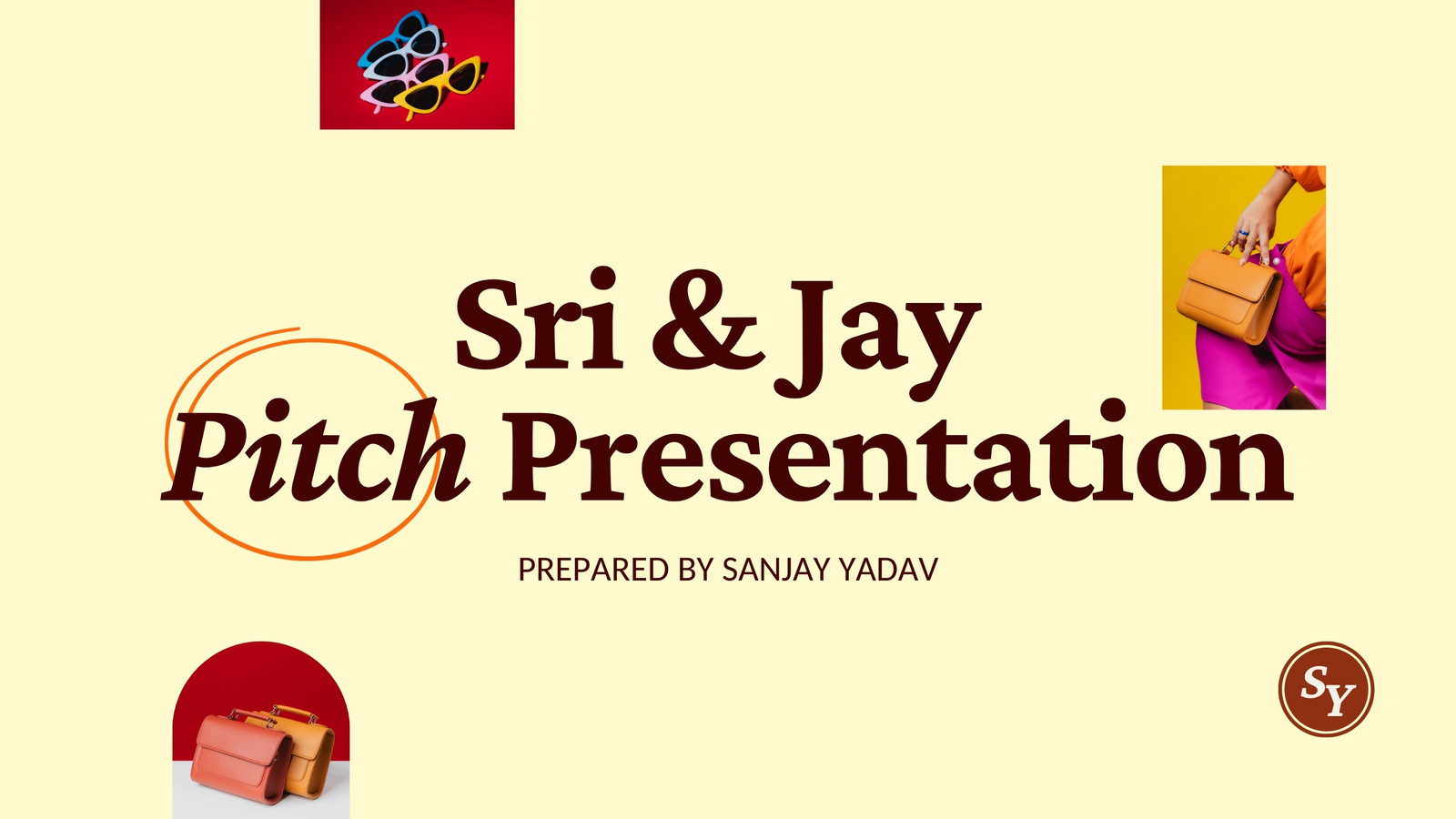 Sri & Jay
Pitch Presentation

PREPARED BY SANJAY YADAV

SY